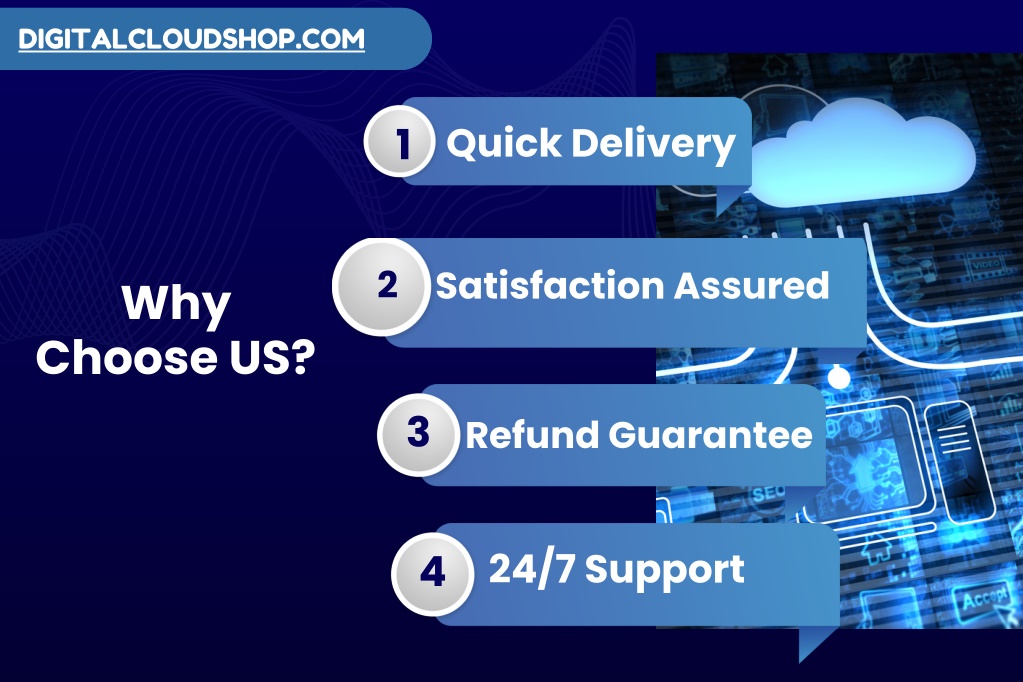 DIGITALCLOUDSHOP.COM

Why Choose US?

1 Quick Delivery

2 Satisfaction Assured

3 Refund Guarantee

4 24/7 Support

SEO

Accept